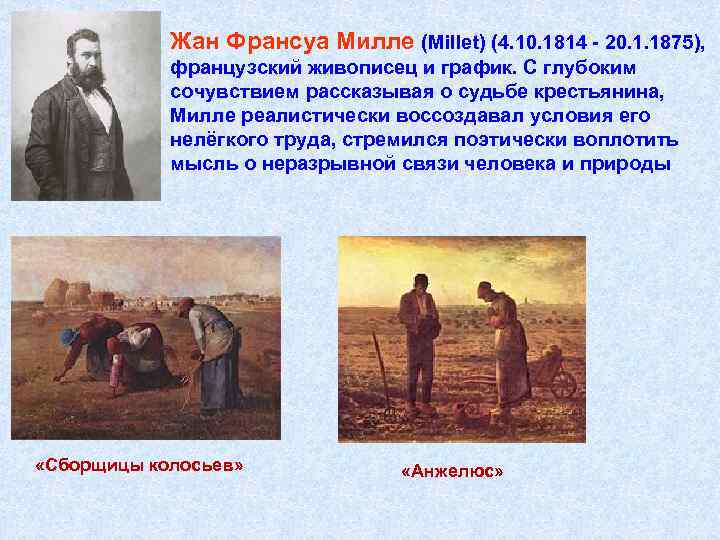 Жан Франсуа Милле (Millet) (4.10.1814 - 20.1.1875), французский живописец и график. С глубоким сочувствием рассказывая о судьбе крестьянина, Милле реалистически воссоздавал условия его нелёгкого труда, стремился поэтически воплотить мысль о неразрывной связи человека и природы

«Сборщицы колосьев»

«Анжелюс»